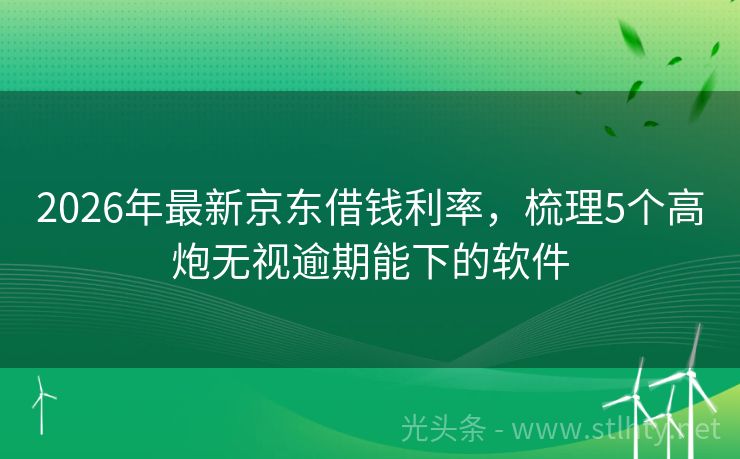 2026年最新京东借钱利率，梳理5个高炮无视逾期能下的软件

光头条 - www.stlhty.net